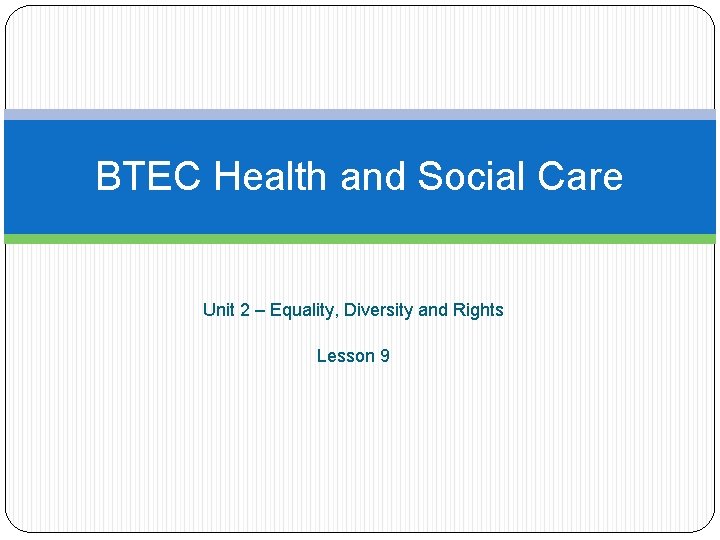 BTEC Health and Social Care

Unit 2 – Equality, Diversity and Rights

Lesson 9